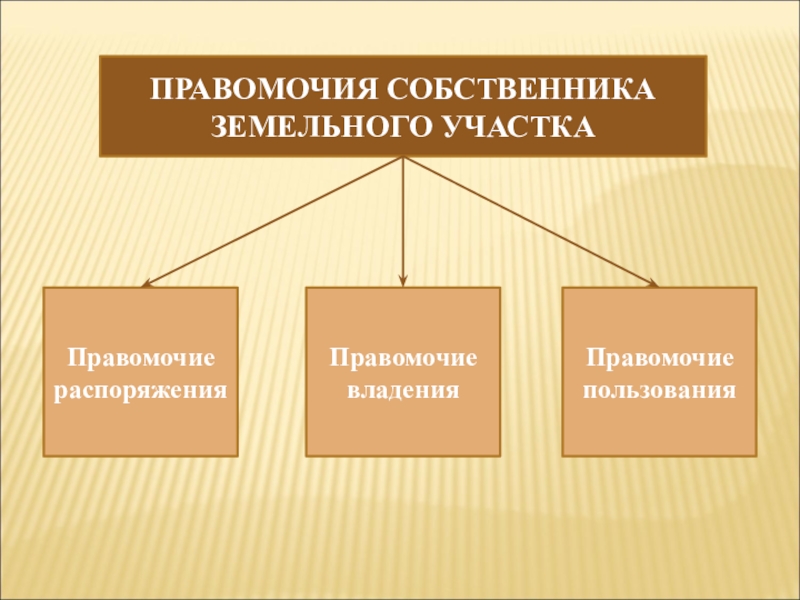 ПРАВОМОЧИЯ СОБСТВЕННИКА ЗЕМЕЛЬНОГО УЧАСТКА

Правомочие распоряжения

Правомочие владения

Правомочие пользования